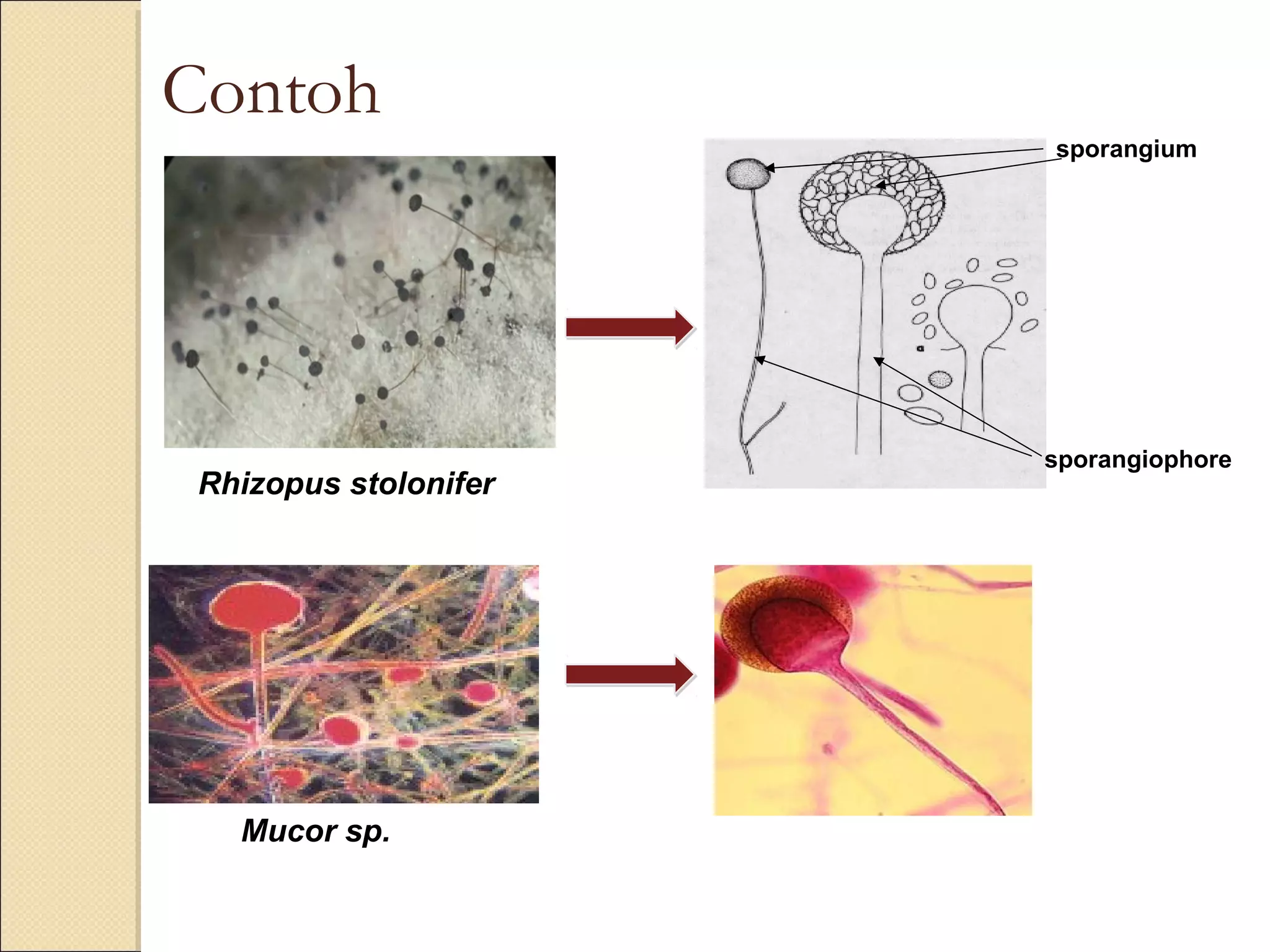 Contoh

sporangium

sporangiophore

Rhizopus stolonifer

Mucor sp.